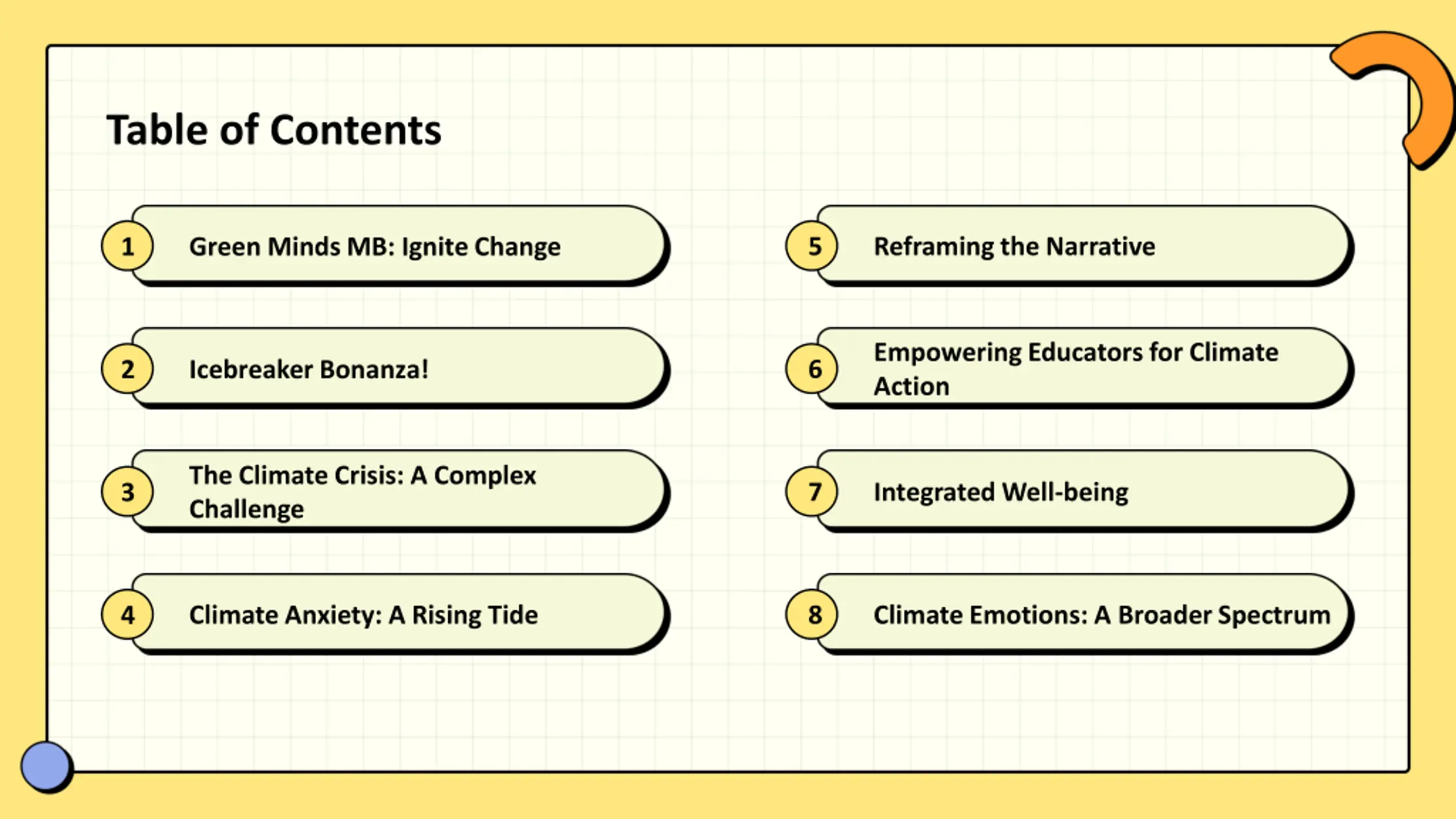 Table of Contents

1 Green Minds MB: Ignite Change

2 Icebreaker Bonanza!

3 The Climate Crisis: A Complex Challenge

4 Climate Anxiety: A Rising Tide

5 Reframing the Narrative

6 Empowering Educators for Climate Action

7 Integrated Well-being

8 Climate Emotions: A Broader Spectrum